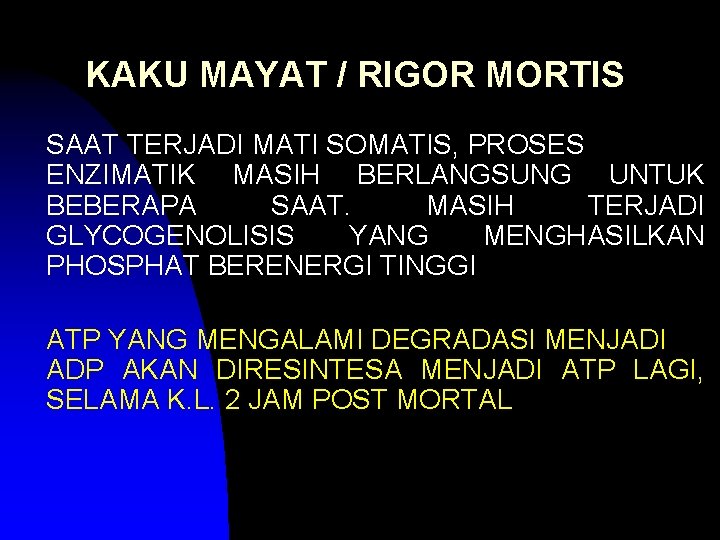 KAKU MAYAT / RIGOR MORTIS

SAAT TERJADI MATI SOMATIS, PROSES ENZIMATIK MASIH BERLANGSUNG UNTUK BEBERAPA SAAT. MASIH TERJADI GLYCOGENOLISIS YANG MENGHASILKAN PHOSPHAT BERENERGI TINGGI

ATP YANG MENGALAMI DEGRADASI MENJADI ADP AKAN DIRESINTESA MENJADI ATP LAGI, SELAMA K.L. 2 JAM POST MORTAL